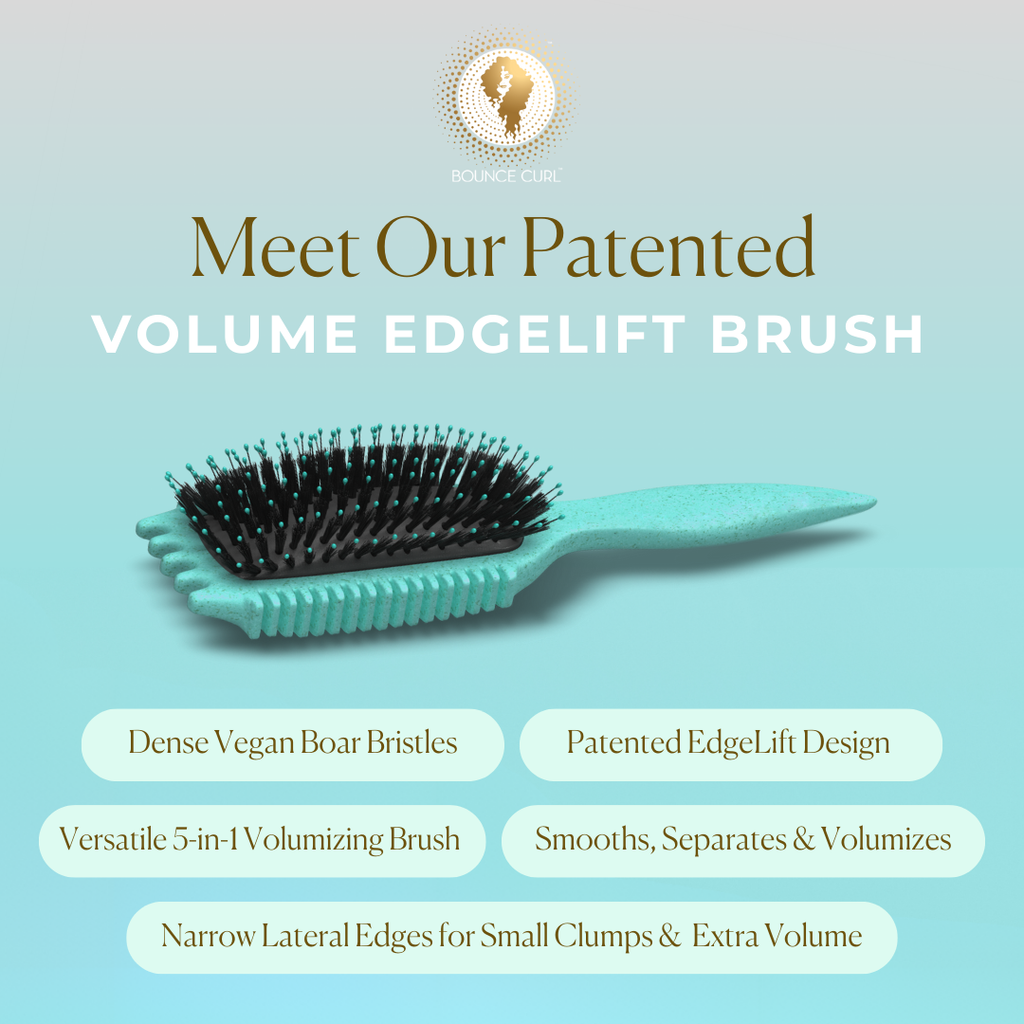 BOUNCE CURL™

Meet Our Patented
VOLUME EDGELIFT BRUSH

Dense Vegan Boar Bristles

Patented EdgeLift Design

Versatile 5-in-1 Volumizing Brush

Smooths, Separates & Volumizes

Narrow Lateral Edges for Small Clumps & Extra Volume